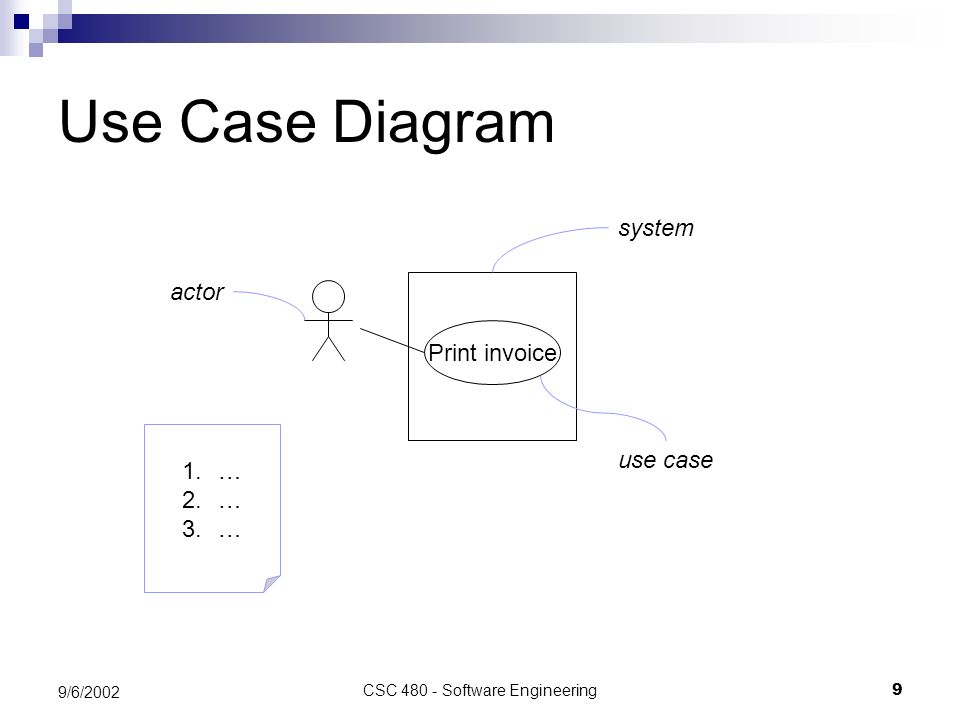 Use Case Diagram

system

actor

Print invoice

use case

1. …
2. …
3. …

9/6/2002

CSC 480 - Software Engineering

9